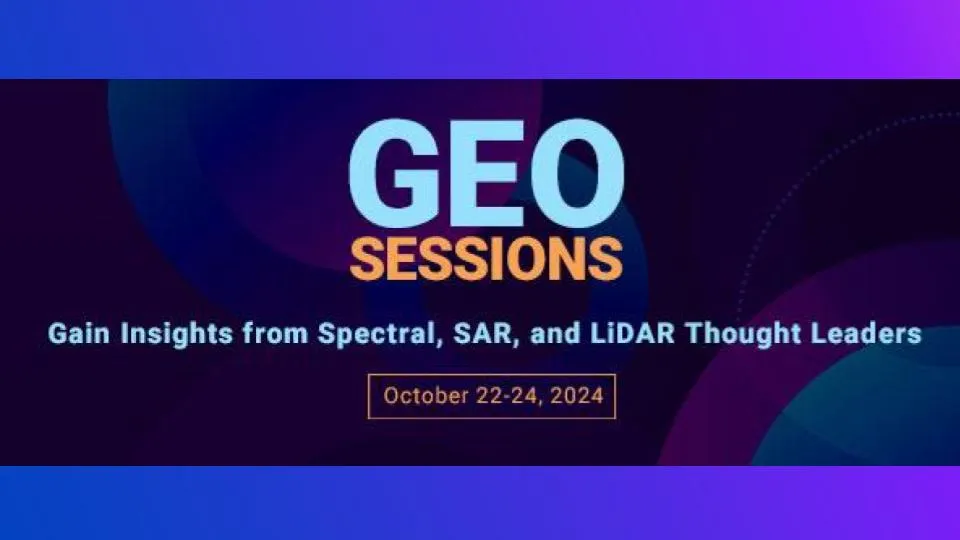 GEO
SESSIONS

Gain Insights from Spectral, SAR, and LiDAR Thought Leaders

October 22-24, 2024